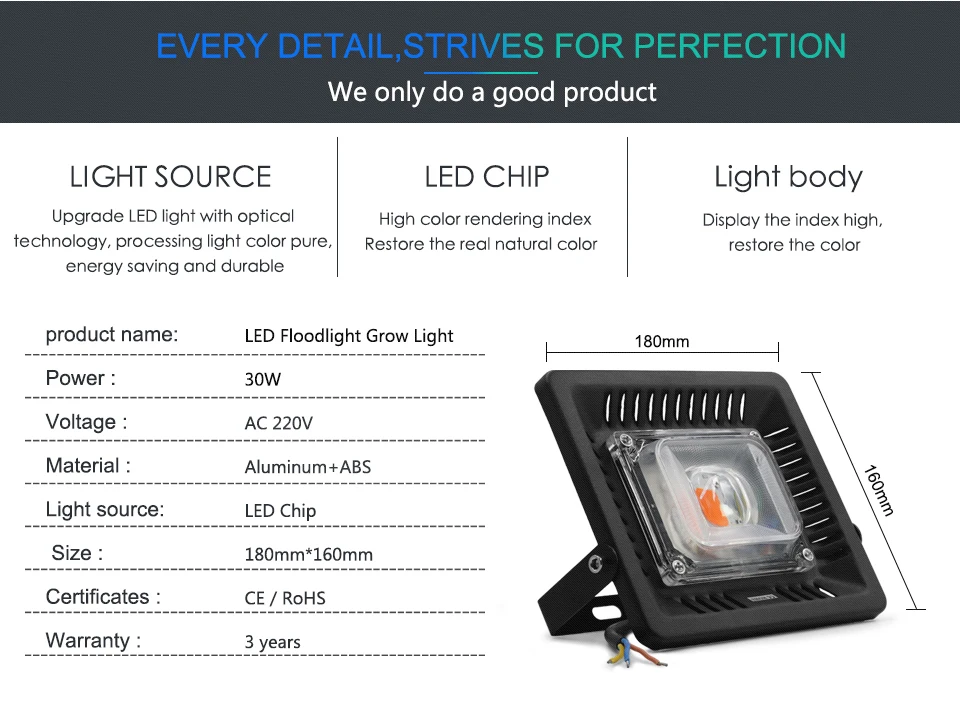 EVERY DETAIL,STRIVES FOR PERFECTION

We only do a good product

LIGHT SOURCE

Upgrade LED light with optical technology, processing light color pure, energy saving and durable

LED CHIP

High color rendering index
Restore the real natural color

Light body

Display the index high,
restore the color

product name: LED Floodlight Grow Light

Power : 30W

Voltage : AC 220V

Material : Aluminum+ABS

Light source: LED Chip

Size : 180mm*160mm

Certificates : CE / RoHS

Warranty : 3 years

180mm

160mm